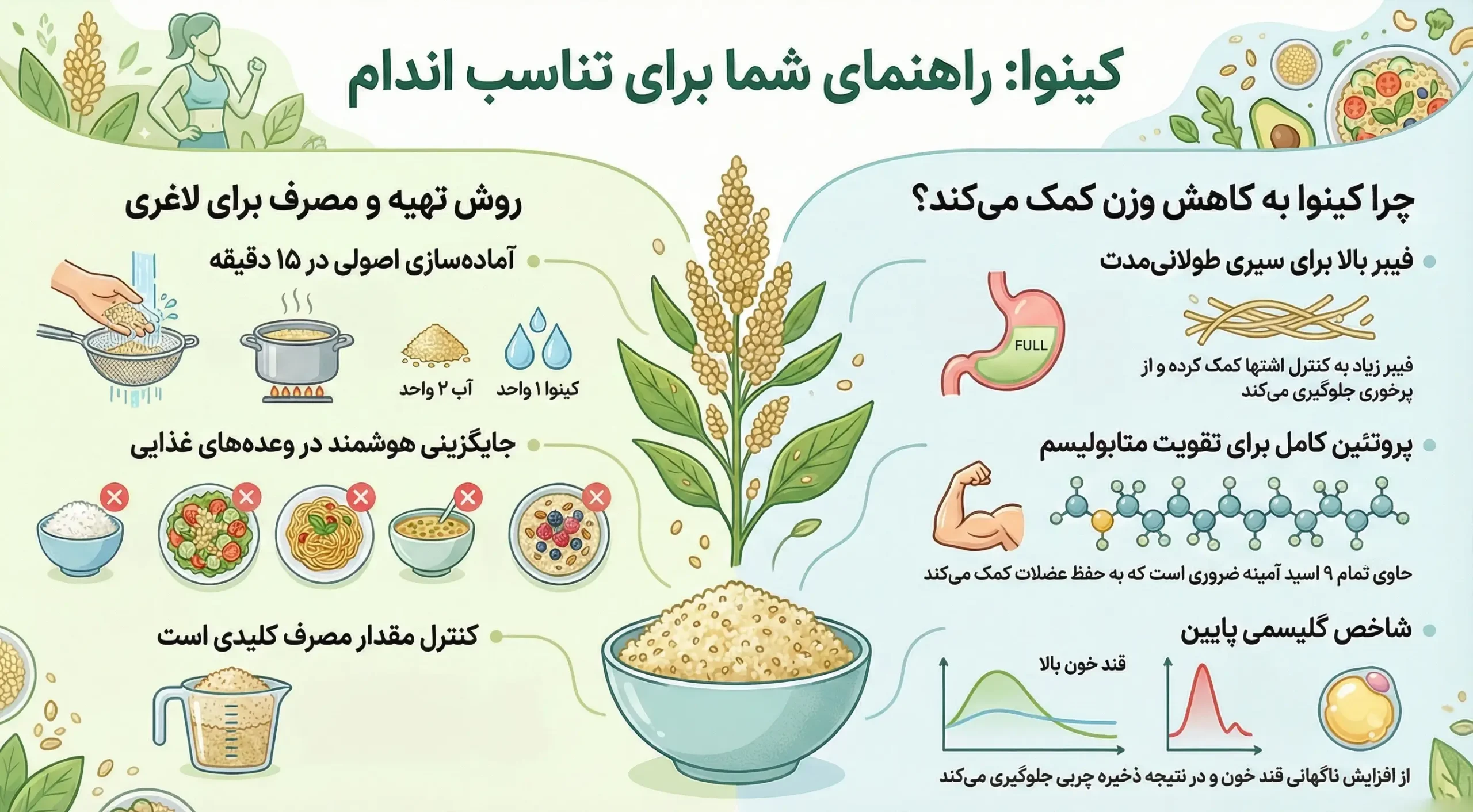 کینوا: راهنمای شما برای تناسب اندام

چرا کینوا به کاهش وزن کمک می‌کند؟

فیبر بالا برای سیری طولانی‌مدت

FULL

فیبر زیاد به کنترل اشتها کمک کرده و از پرخوری جلوگیری می‌کند

پروتئین کامل برای تقویت متابولیسم

حاوی تمام ۹ اسید آمینه ضروری است که به حفظ عضلات کمک می‌کند

شاخص گلیسمی پایین

قند خون بالا

از افزایش ناگهانی قند خون و در نتیجه ذخیره چربی جلوگیری می‌کند

روش تهیه و مصرف برای لاغری

آماده‌سازی اصولی در ۱۵ دقیقه

کینوا ۱ واحد

آب ۲ واحد

جایگزینی هوشمند در وعده‌های غذایی

کنترل مقدار مصرف کلیدی است